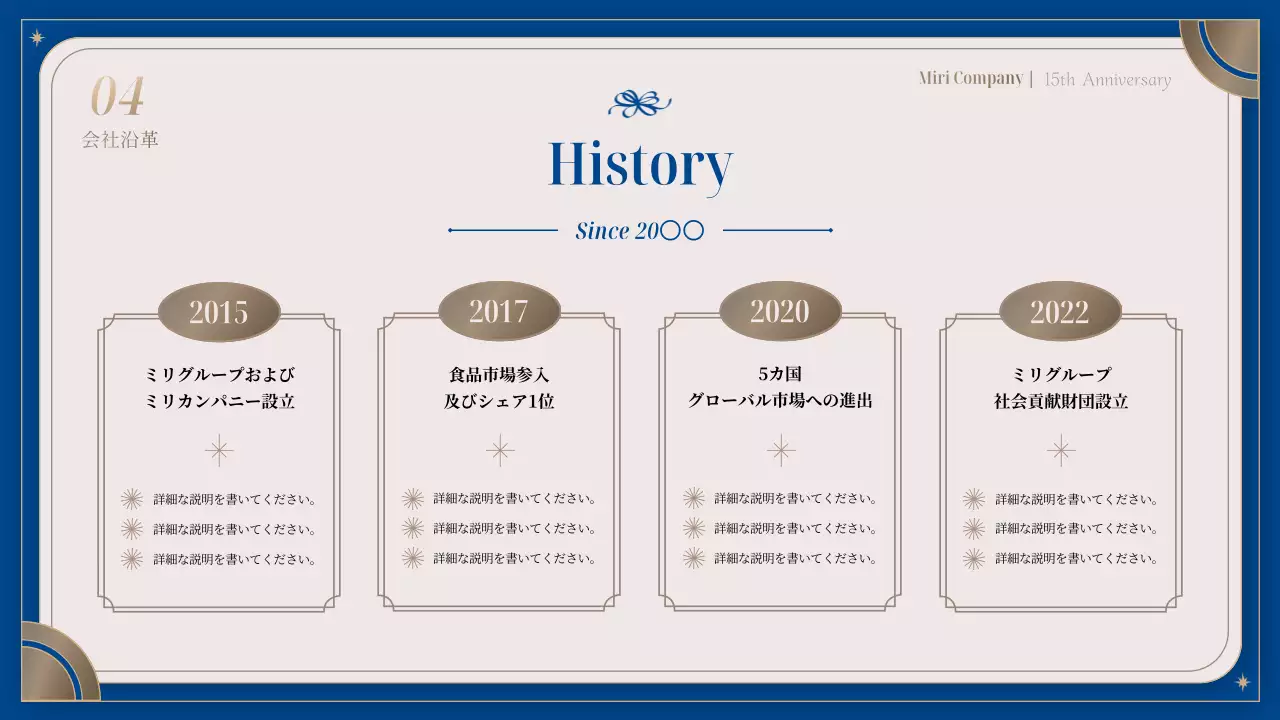 04
会社沿革

Miri Company | 15th Anniversary

History

Since 20〇〇

2015

ミリグループおよび
ミリカンパニー設立

詳細な説明を書いてください。
詳細な説明を書いてください。
詳細な説明を書いてください。

2017

食品市場参入
及びシェア1位

詳細な説明を書いてください。
詳細な説明を書いてください。
詳細な説明を書いてください。

2020

5カ国
グローバル市場への進出

詳細な説明を書いてください。
詳細な説明を書いてください。
詳細な説明を書いてください。

2022

ミリグループ
社会貢献財団設立

詳細な説明を書いてください。
詳細な説明を書いてください。
詳細な説明を書いてください。